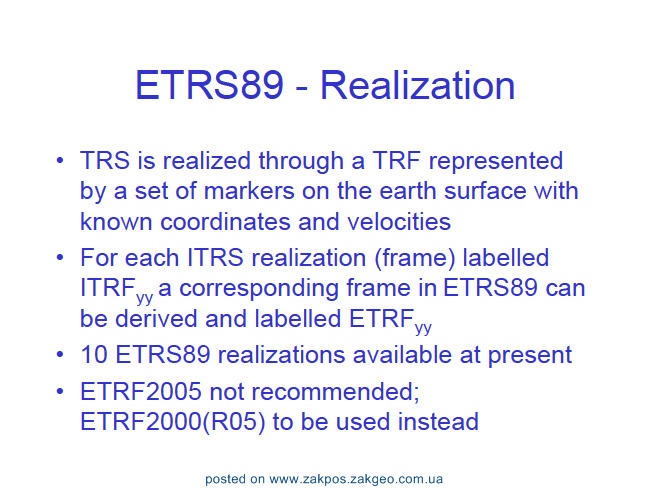 ETRS89 - Realization

• TRS is realized through a TRF represented by a set of markers on the earth surface with known coordinates and velocities
• For each ITRS realization (frame) labelled $ITRF_{yy}$ a corresponding frame in ETRS89 can be derived and labelled $ETRF_{yy}$
• 10 ETRS89 realizations available at present
• ETRF2005 not recommended; ETRF2000(R05) to be used instead

posted on www.zakpos.zakgeo.com.ua